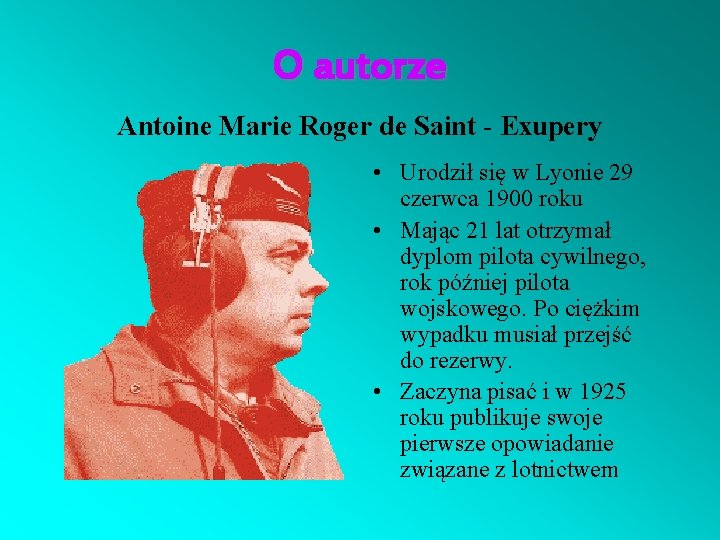 O autorze

Antoine Marie Roger de Saint - Exupery

• Urodził się w Lyonie 29 czerwca 1900 roku
• Mając 21 lat otrzymał dyplom pilota cywilnego, rok później pilota wojskowego. Po ciężkim wypadku musiał przejść do rezerwy.
• Zaczyna pisać i w 1925 roku publikuje swoje pierwsze opowiadanie związane z lotnictwem